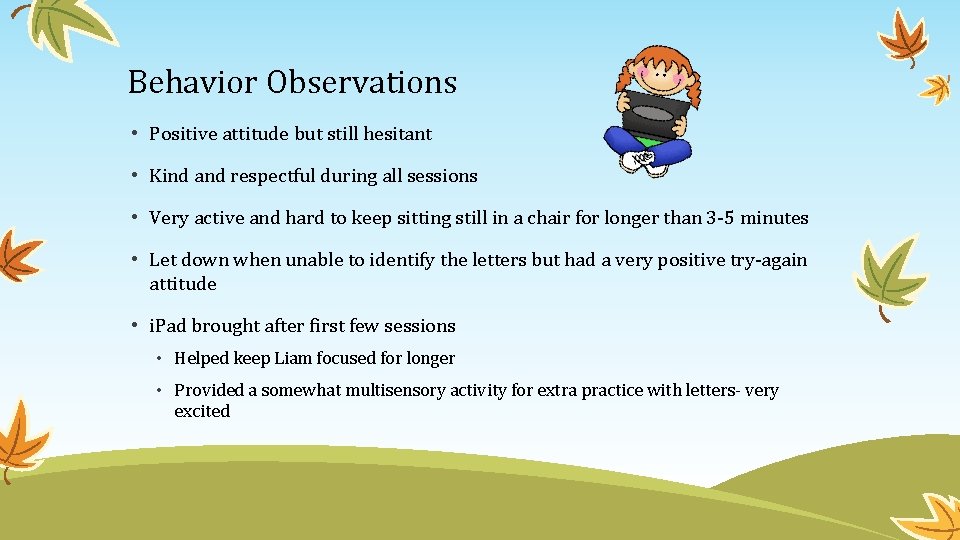 Behavior Observations

• Positive attitude but still hesitant

• Kind and respectful during all sessions

• Very active and hard to keep sitting still in a chair for longer than 3-5 minutes

• Let down when unable to identify the letters but had a very positive try-again attitude

• iPad brought after first few sessions

 • Helped keep Liam focused for longer

 • Provided a somewhat multisensory activity for extra practice with letters- very excited